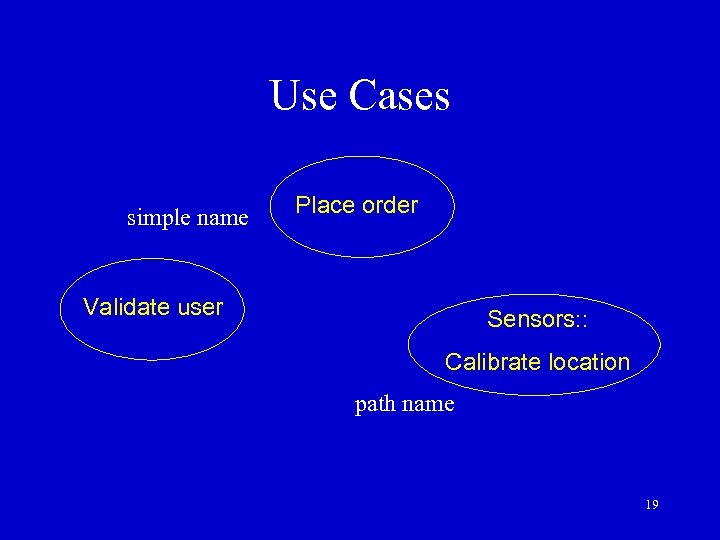 Use Cases

simple name

Place order

Validate user

Sensors::

Calibrate location

path name

19